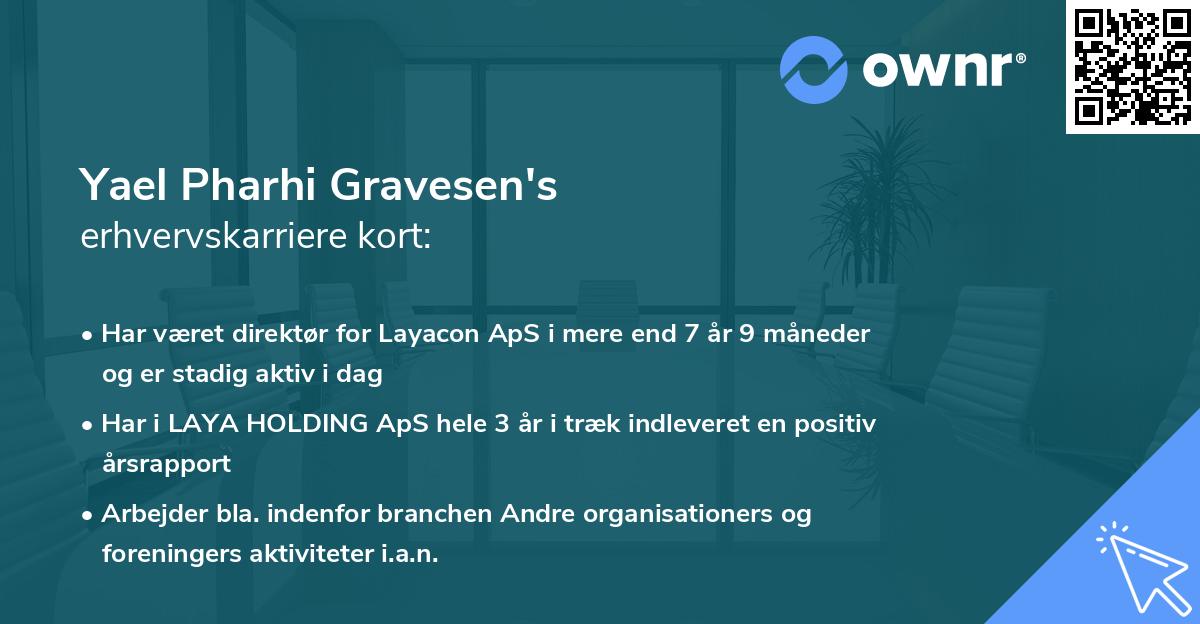 ownr®

Yael Pharhi Gravesen's
erhvervskarriere kort:

• Har været direktør for Layacon ApS i mere end 7 år 9 måneder og er stadig aktiv i dag

• Har i LAYA HOLDING ApS hele 3 år i træk indleveret en positiv årsrapport

• Arbejder bla. indenfor branchen Andre organisationers og foreningers aktiviteter i.a.n.